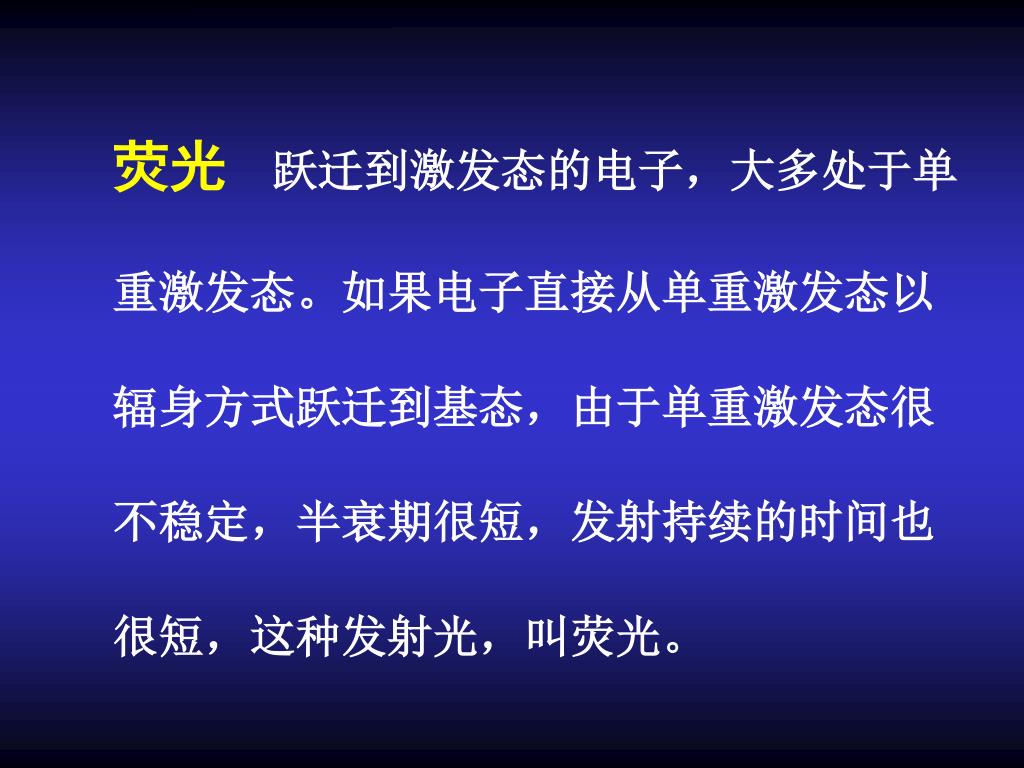 荧光　跃迁到激发态的电子，大多处于单重激发态。如果电子直接从单重激发态以辐身方式跃迁到基态，由于单重激发态很不稳定，半衰期很短，发射持续的时间也很短，这种发射光，叫荧光。